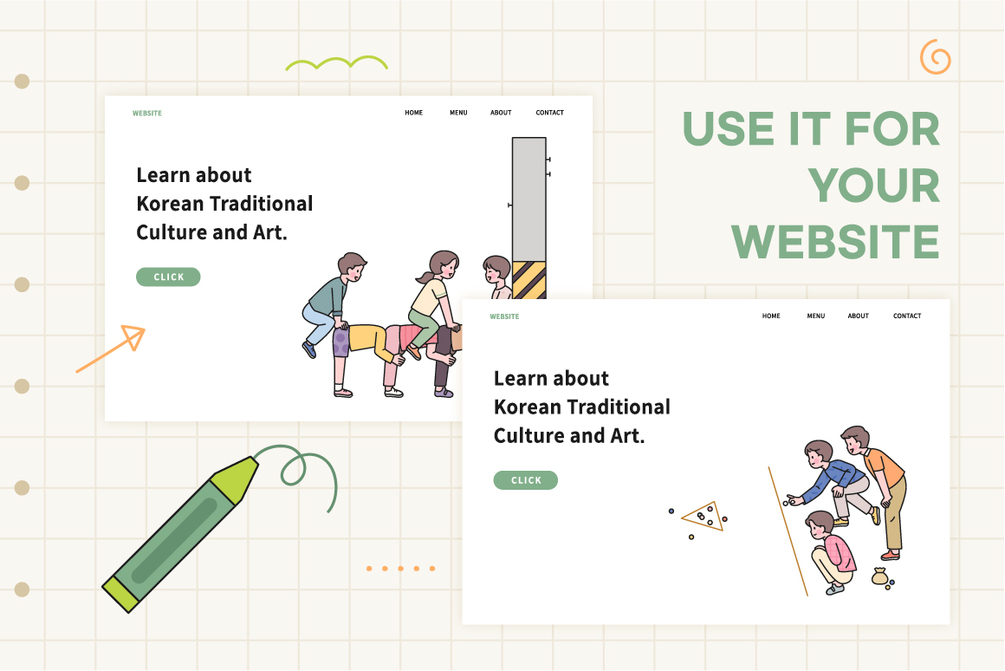 WEBSITE

HOME MENU ABOUT CONTACT

Learn about Korean Traditional Culture and Art.

CLICK

USE IT FOR YOUR WEBSITE

WEBSITE

HOME MENU ABOUT CONTACT

Learn about Korean Traditional Culture and Art.

CLICK